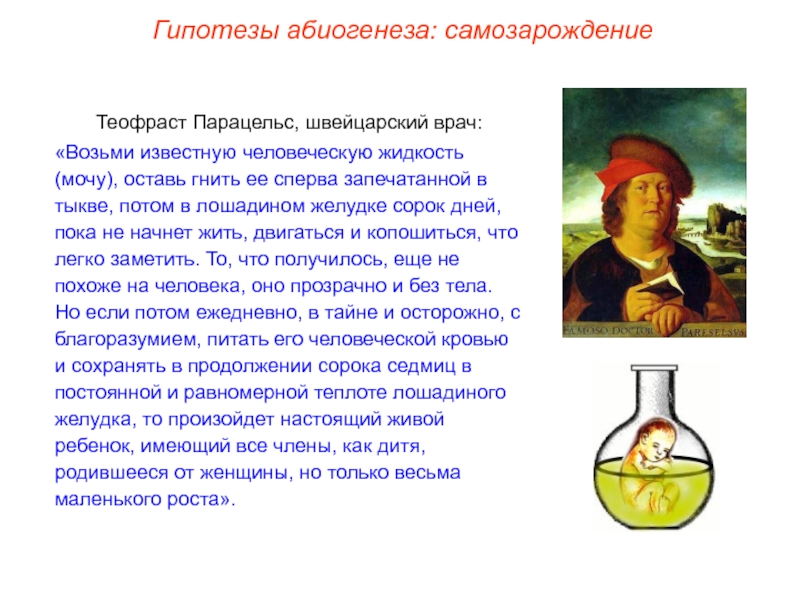 Гипотезы абиогенеза: самозарождение

Теофраст Парацельс, швейцарский врач:

«Возьми известную человеческую жидкость (мочу), оставь гнить ее сперва запечатанной в тыкве, потом в лошадином желудке сорок дней, пока не начнет жить, двигаться и копошиться, что легко заметить. То, что получилось, еще не похоже на человека, оно прозрачно и без тела. Но если потом ежедневно, в тайне и осторожно, с благоразумием, питать его человеческой кровью и сохранять в продолжении сорока седмиц в постоянной и равномерной теплоте лошадиного желудка, то произойдет настоящий живой ребенок, имеющий все члены, как дитя, родившееся от женщины, но только весьма маленького роста».

FAMOSO DOCTOR PARESELSVS